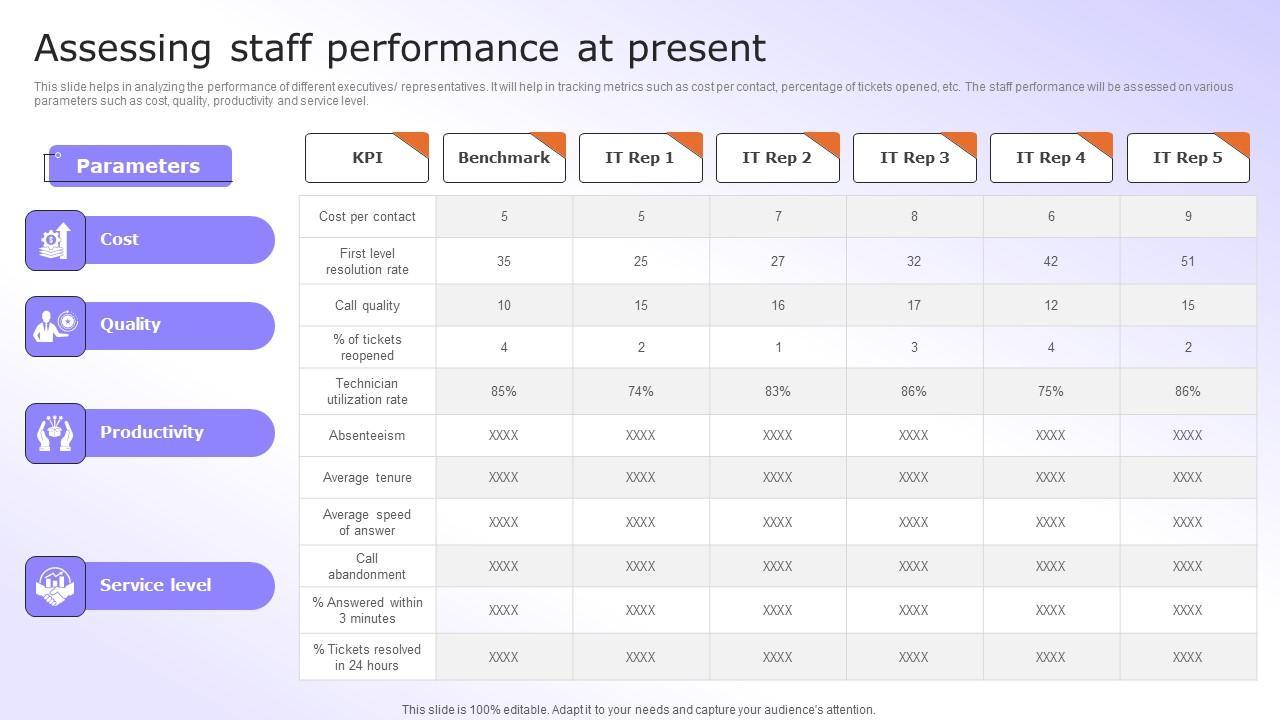 Assessing staff performance at present

This slide helps in analyzing the performance of different executives/ representatives. It will help in tracking metrics such as cost per contact, percentage of tickets opened, etc. The staff performance will be assessed on various parameters such as cost, quality, productivity and service level.

Parameters

Cost

Quality

Productivity

Service level

| KPI | Benchmark | IT Rep 1 | IT Rep 2 | IT Rep 3 | IT Rep 4 | IT Rep 5 |
|---|---|---|---|---|---|---|
| Cost per contact | 5 | 5 | 7 | 8 | 6 | 9 |
| First level resolution rate | 35 | 25 | 27 | 32 | 42 | 51 |
| Call quality | 10 | 15 | 16 | 17 | 12 | 15 |
| % of tickets reopened | 4 | 2 | 1 | 3 | 4 | 2 |
| Technician utilization rate | 85% | 74% | 83% | 86% | 75% | 86% |
| Absenteeism | XXXX | XXXX | XXXX | XXXX | XXXX | XXXX |
| Average tenure | XXXX | XXXX | XXXX | XXXX | XXXX | XXXX |
| Average speed of answer | XXXX | XXXX | XXXX | XXXX | XXXX | XXXX |
| Call abandonment | XXXX | XXXX | XXXX | XXXX | XXXX | XXXX |
| % Answered within 3 minutes | XXXX | XXXX | XXXX | XXXX | XXXX | XXXX |
| % Tickets resolved in 24 hours | XXXX | XXXX | XXXX | XXXX | XXXX | XXXX |

This slide is 100% editable. Adapt it to your needs and capture your audience's attention.